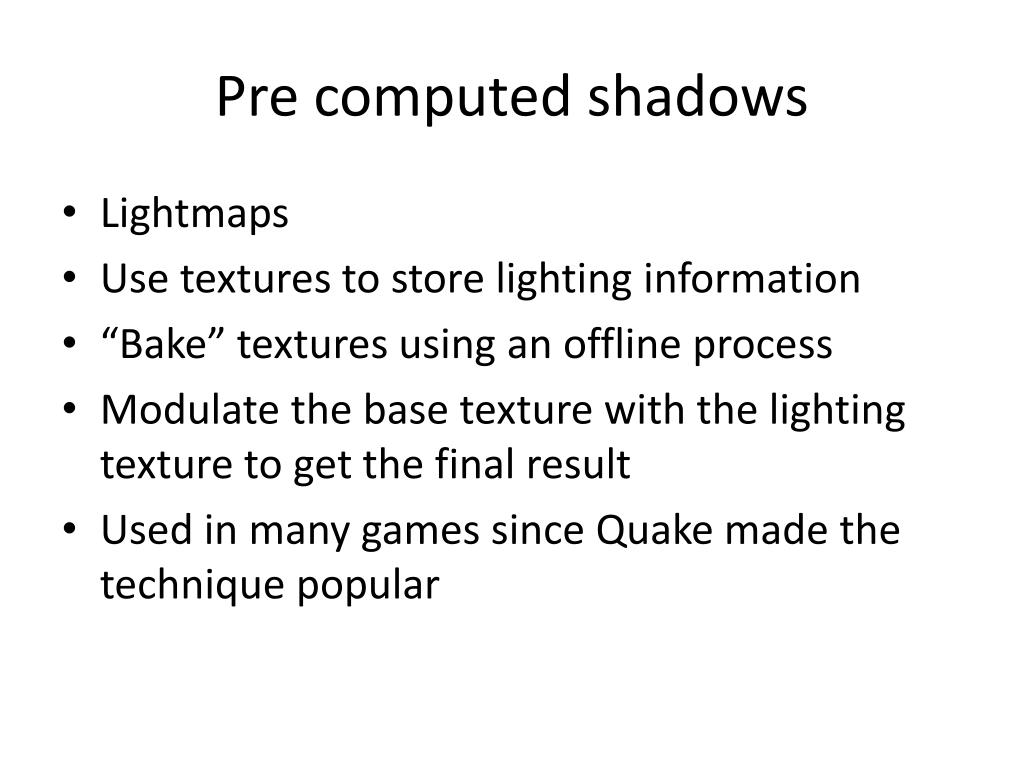 Pre computed shadows

• Lightmaps
• Use textures to store lighting information
• “Bake” textures using an offline process
• Modulate the base texture with the lighting texture to get the final result
• Used in many games since Quake made the technique popular